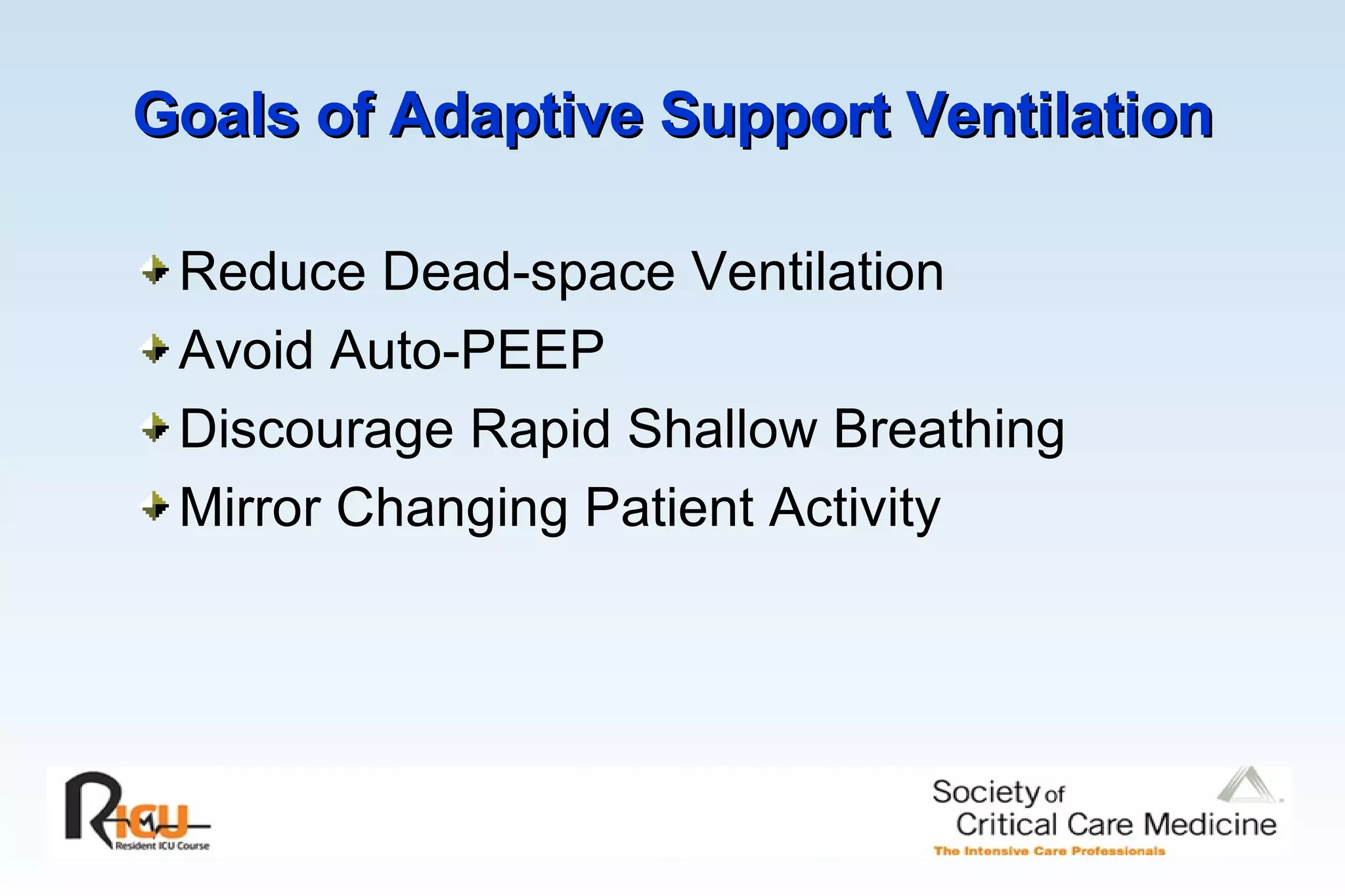 Goals of Adaptive Support Ventilation

Reduce Dead-space Ventilation
Avoid Auto-PEEP
Discourage Rapid Shallow Breathing
Mirror Changing Patient Activity

RICU
Resident ICU Course

Society of Critical Care Medicine
The Intensive Care Professionals